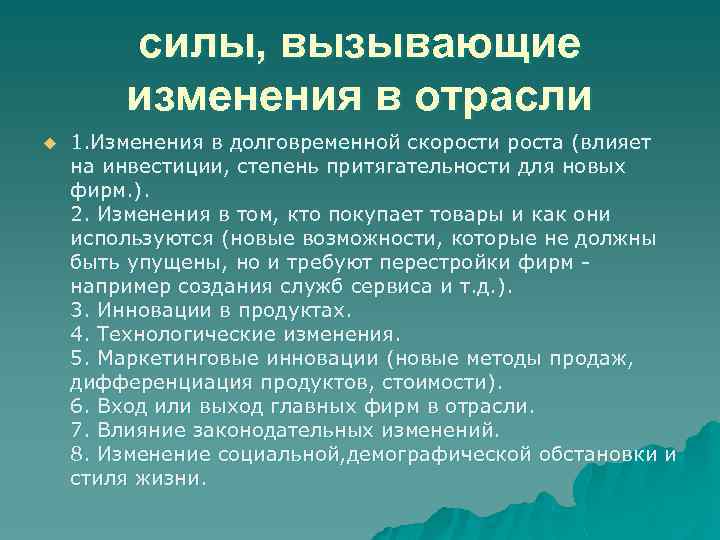 силы, вызывающие изменения в отрасли

1.Изменения в долговременной скорости роста (влияет на инвестиции, степень притягательности для новых фирм.).
2. Изменения в том, кто покупает товары и как они используются (новые возможности, которые не должны быть упущены, но и требуют перестройки фирм - например создания служб сервиса и т.д.).
3. Инновации в продуктах.
4. Технологические изменения.
5. Маркетинговые инновации (новые методы продаж, дифференциация продуктов, стоимости).
6. Вход или выход главных фирм в отрасли.
7. Влияние законодательных изменений.
8. Изменение социальной,демографической обстановки и стиля жизни.